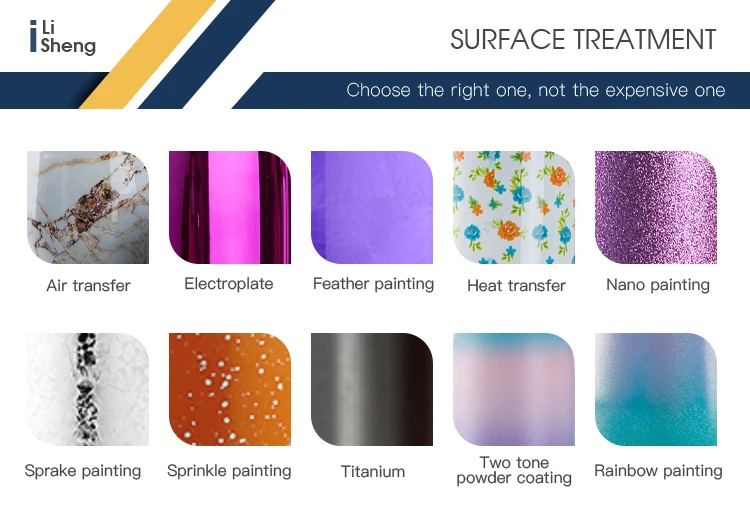 Li Sheng

SURFACE TREATMENT

Choose the right one, not the expensive one

Air transfer

Electroplate

Feather painting

Heat transfer

Nano painting

Sprake painting

Sprinkle painting

Titanium

Two tone powder coating

Rainbow painting